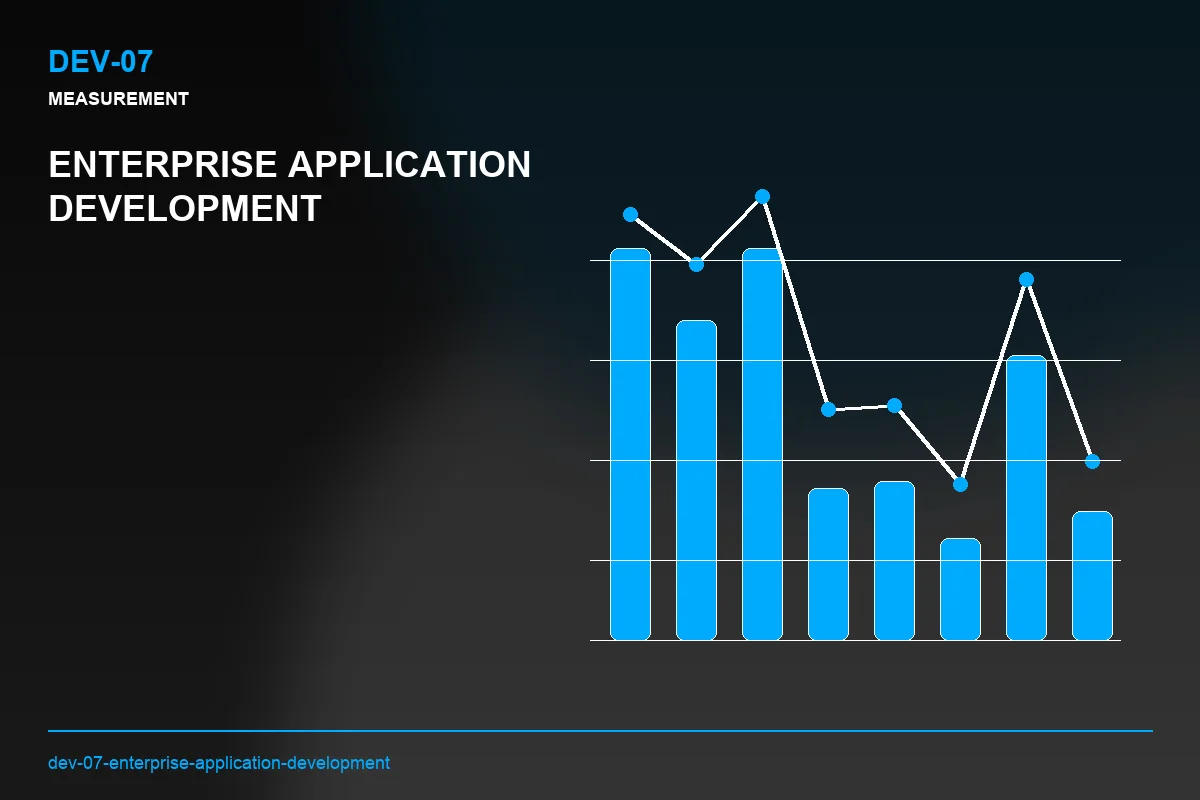 DEV-07
MEASUREMENT

ENTERPRISE APPLICATION DEVELOPMENT

dev-07-enterprise-application-development